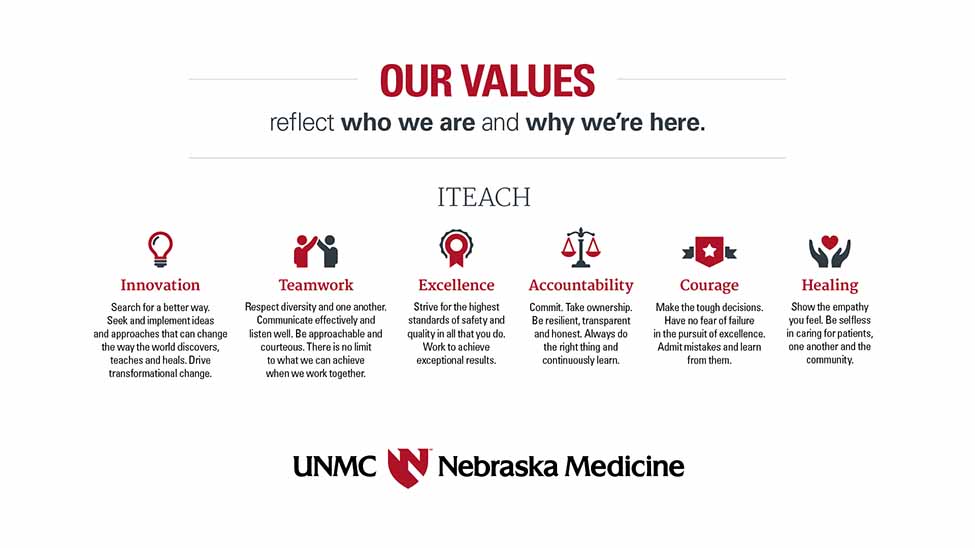 OUR VALUES

reflect who we are and why we're here.

ITEACH

Innovation

Search for a better way. Seek and implement ideas and approaches that can change the way the world discovers, teaches and heals. Drive transformational change.

Teamwork

Respect diversity and one another. Communicate effectively and listen well. Be approachable and courteous. There is no limit to what we can achieve when we work together.

Excellence

Strive for the highest standards of safety and quality in all that you do. Work to achieve exceptional results.

Accountability

Commit. Take ownership. Be resilient, transparent and honest. Always do the right thing and continuously learn.

Courage

Make the tough decisions. Have no fear of failure in the pursuit of excellence. Admit mistakes and learn from them.

Healing

Show the empathy you feel. Be selfless in caring for patients, one another and the community.

UNMC Nebraska Medicine